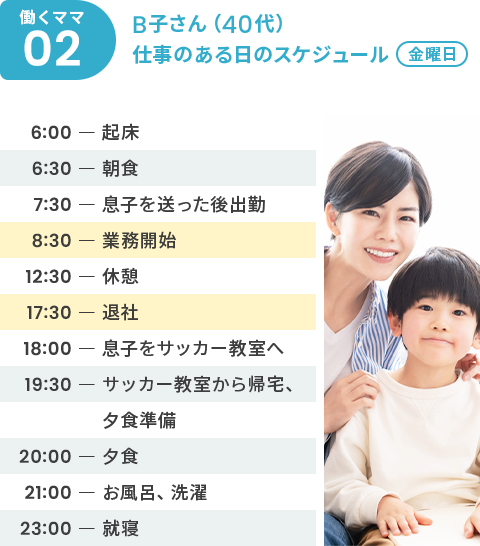 働くママ
02

B子さん（40代）
仕事のある日のスケジュール 金曜日

6:00 — 起床
6:30 — 朝食
7:30 — 息子を送った後出勤
8:30 — 業務開始
12:30 — 休憩
17:30 — 退社
18:00 — 息子をサッカー教室へ
19:30 — サッカー教室から帰宅、夕食準備
20:00 — 夕食
21:00 — お風呂、洗濯
23:00 — 就寝